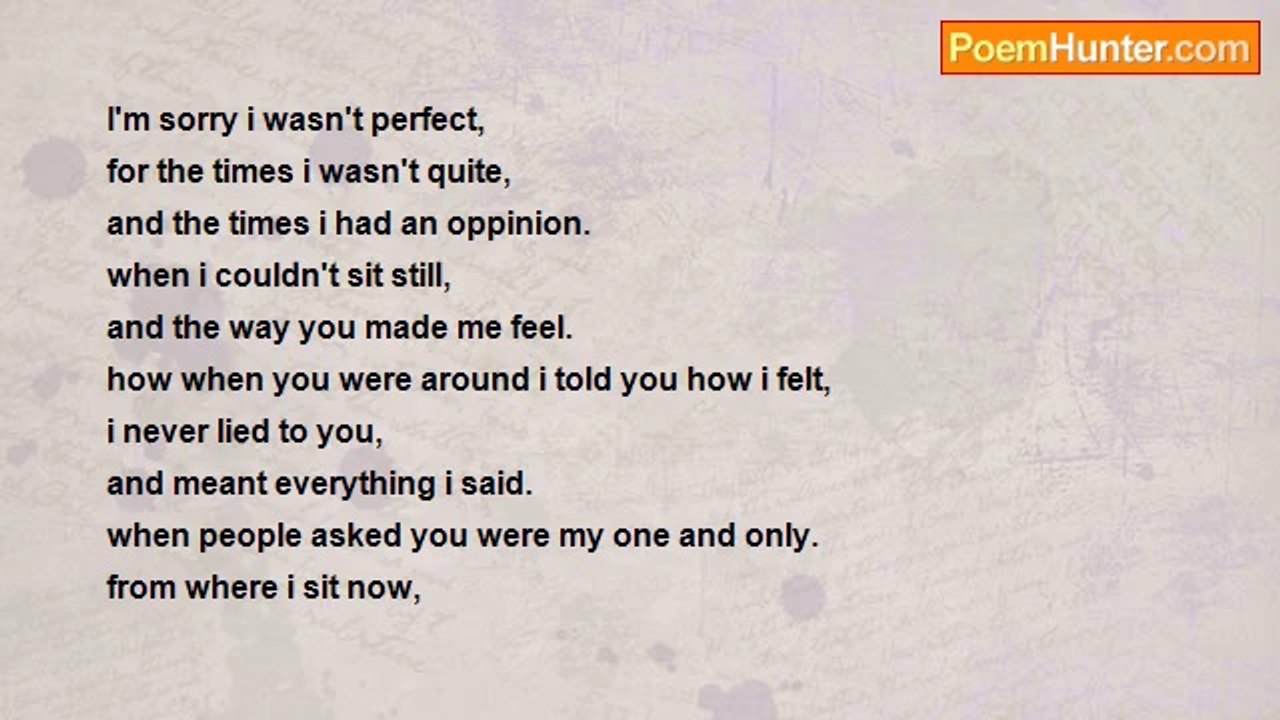 PoemHunter.com

I'm sorry i wasn't perfect,
for the times i wasn't quite,
and the times i had an oppinion.
when i couldn't sit still,
and the way you made me feel.
how when you were around i told you how i felt,
i never lied to you,
and meant everything i said.
when people asked you were my one and only.
from where i sit now,